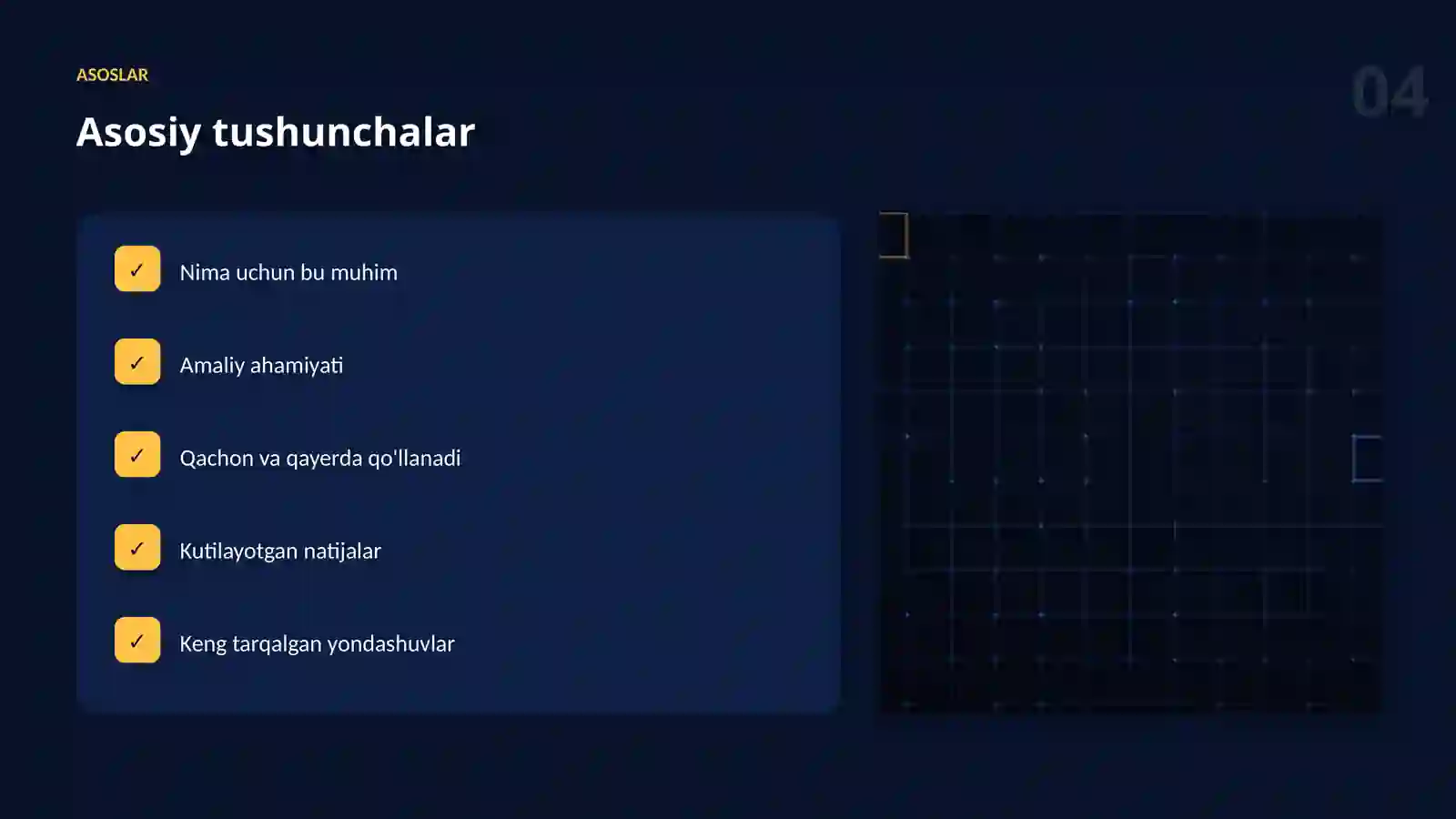 ASOSLAR

04

Asosiy tushunchalar

✓ Nima uchun bu muhim

✓ Amaliy ahamiyati

✓ Qachon va qayerda qo'llanadi

✓ Kutilayotgan natijalar

✓ Keng tarqalgan yondashuvlar